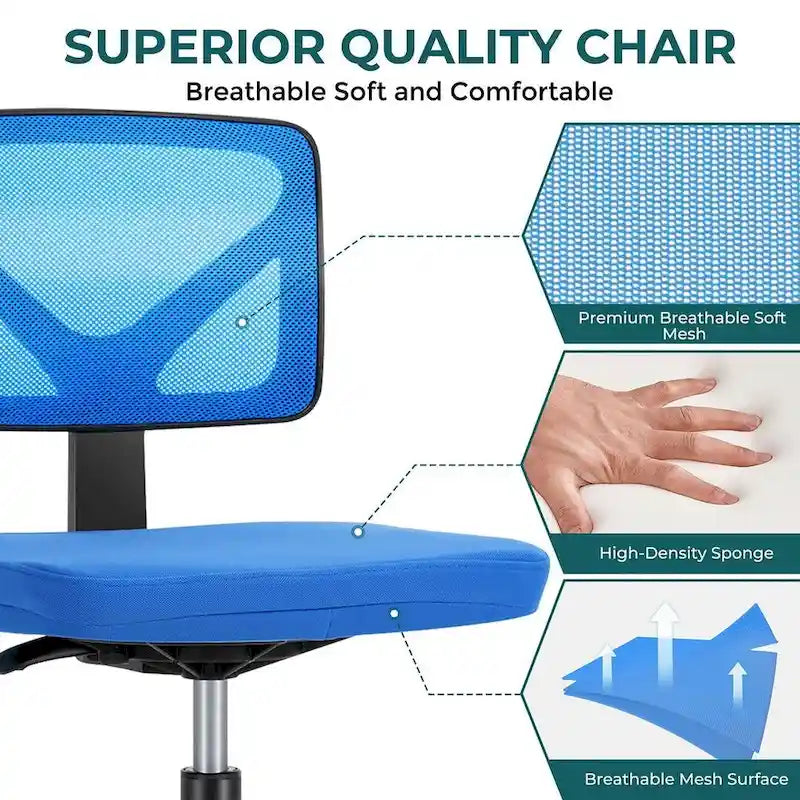 SUPERIOR QUALITY CHAIR
Breathable Soft and Comfortable

Premium Breathable Soft Mesh

High-Density Sponge

Breathable Mesh Surface